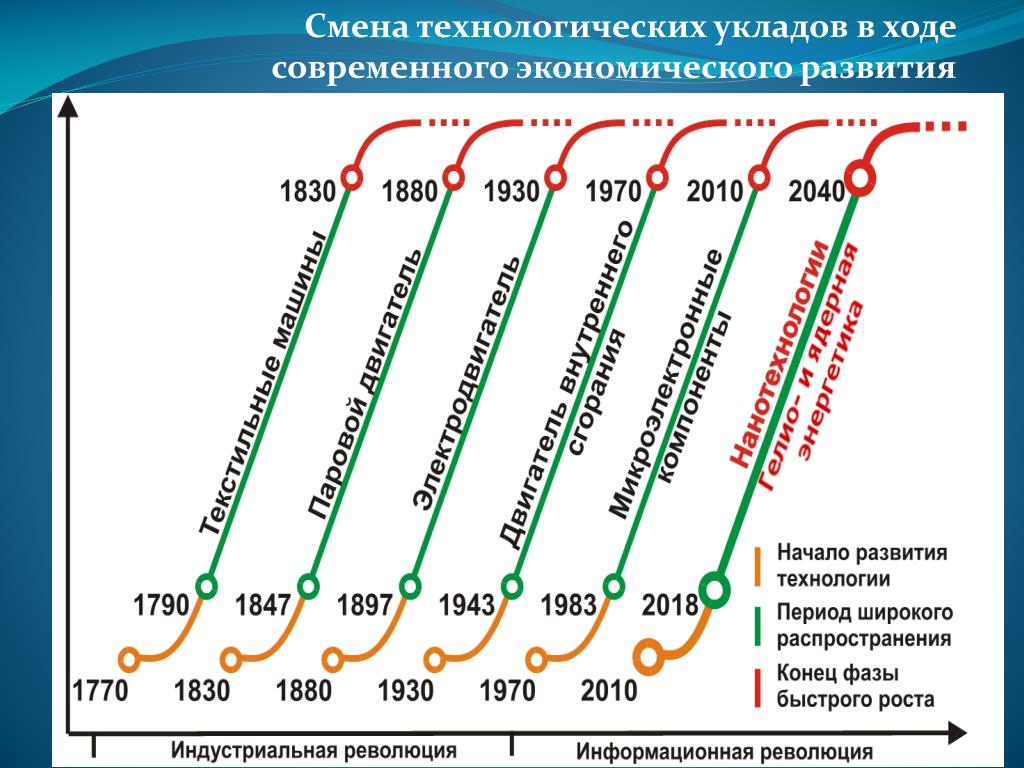 Смена технологических укладов в ходе современного экономического развития

1830 1880 1930 1970 2010 2040

Текстильные машины

Паровой двигатель

Электродвигатель

Двигатель внутреннего сгорания

Микроэлектронные компоненты

Нанотехнологии

Гелио- и ядерная энергетика

1790 1847 1897 1943 1983 2018

1770 1830 1880 1930 1970 2010

Начало развития технологии

Период широкого распространения

Конец фазы быстрого роста

Индустриальная революция

Информационная революция